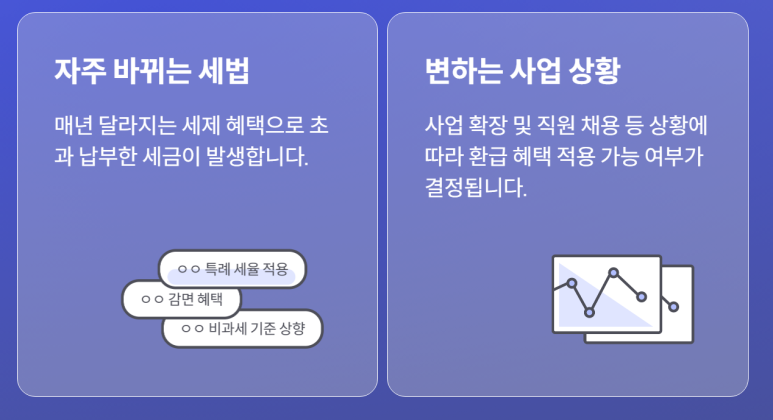 자주 바뀌는 세법

매년 달라지는 세제 혜택으로 초과 납부한 세금이 발생합니다.

ㅇㅇ 특례 세율 적용

ㅇㅇ 감면 혜택

ㅇㅇ 비과세 기준 상향

변하는 사업 상황

사업 확장 및 직원 채용 등 상황에 따라 환급 혜택 적용 가능 여부가 결정됩니다.